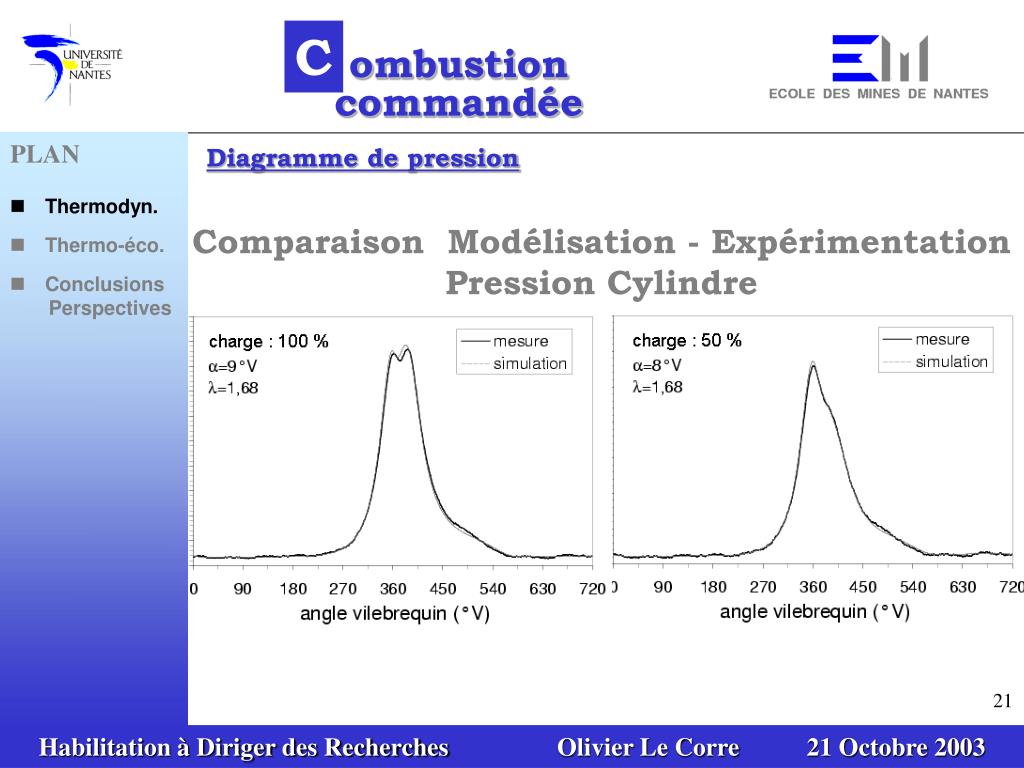 UNIVERSITÉ DE NANTES

Combustion commandée

ECOLE DES MINES DE NANTES

PLAN

Thermodyn.

Thermo-éco.

Conclusions Perspectives

Diagramme de pression

Comparaison Modélisation - Expérimentation
Pression Cylindre

charge : 100 %
$\alpha$=9°V
$\lambda$=1,68

mesure
simulation

0 90 180 270 360 450 540 630 720
angle vilebrequin (°V)

charge : 50 %
$\alpha$=8°V
$\lambda$=1,68

mesure
simulation

0 90 180 270 360 450 540 630 720
angle vilebrequin (°V)

21

Habilitation à Diriger des Recherches Olivier Le Corre 21 Octobre 2003